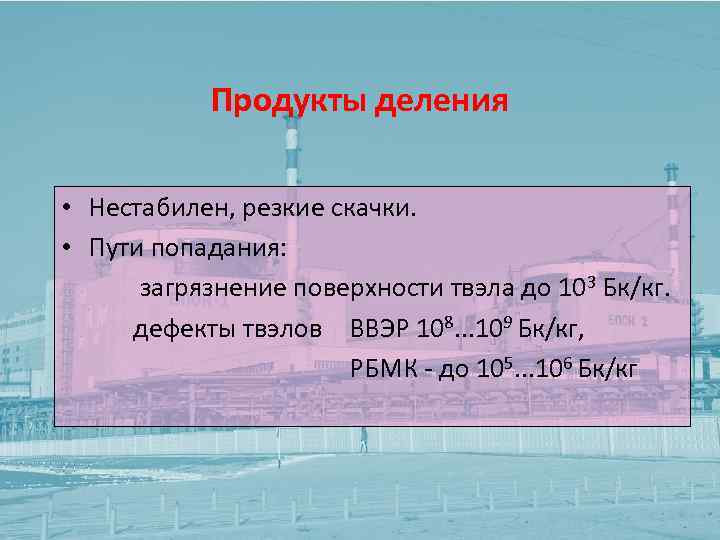 Продукты деления

• Нестабилен, резкие скачки.
• Пути попадания:

загрязнение поверхности твэла до $10^3$ Бк/кг.

дефекты твэлов ВВЭР $10^8$...$10^9$ Бк/кг,

РБМК - до $10^5$...$10^6$ Бк/кг

БЛОК 2